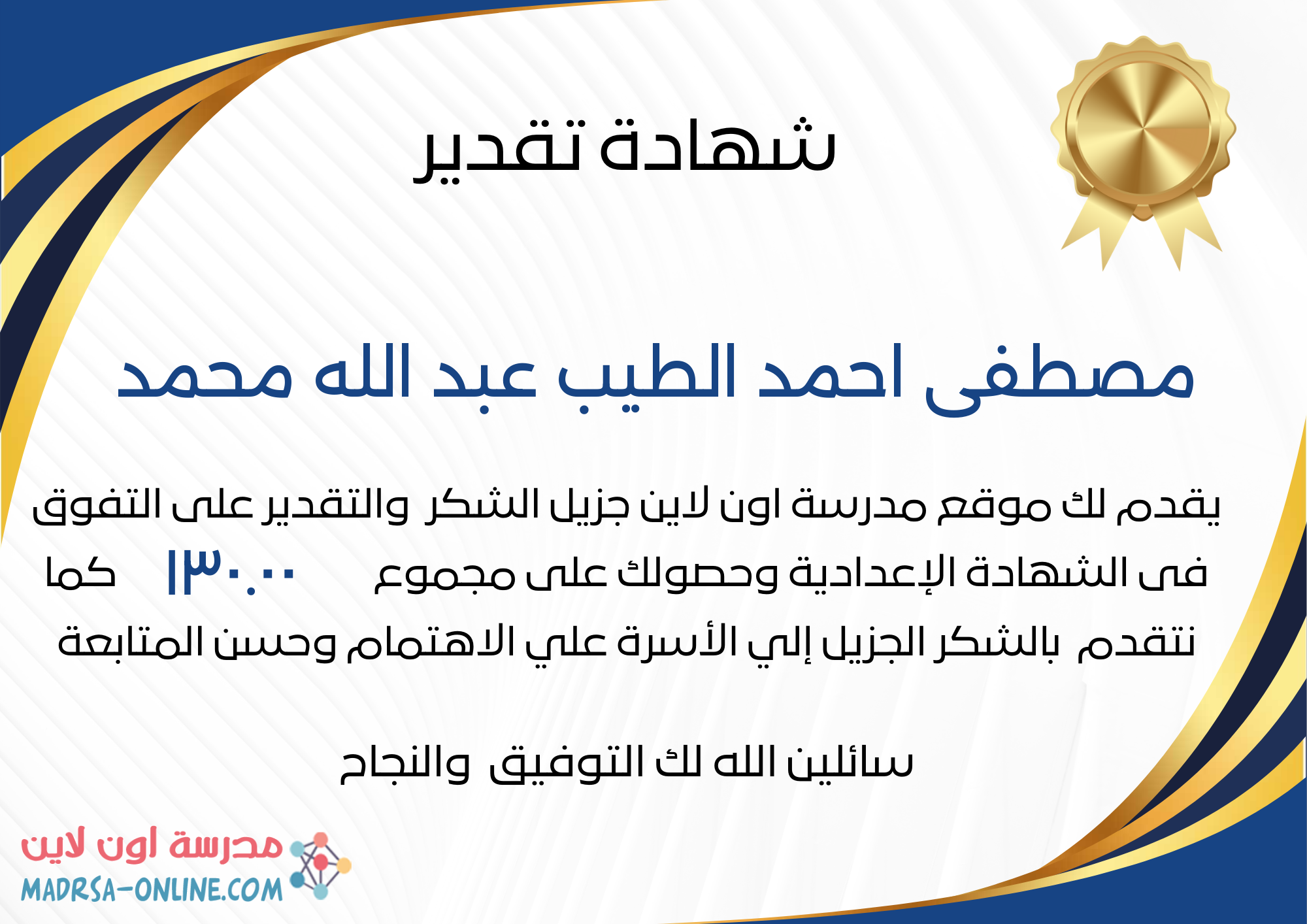 شهادة تقدير

مصطفى احمد الطيب عبد الله محمد

يقدم لك موقع مدرسة اون لاين جزيل الشكر والتقدير على التفوق فى الشهادة الإعدادية وحصولك على مجموع ١٣٠.٠٠ كما نتقدم بالشكر الجزيل إلي الأسرة علي الاهتمام وحسن المتابعة

سائلين الله لك التوفيق والنجاح

مدرسة اون لاين
MADRSA-ONLINE.COM